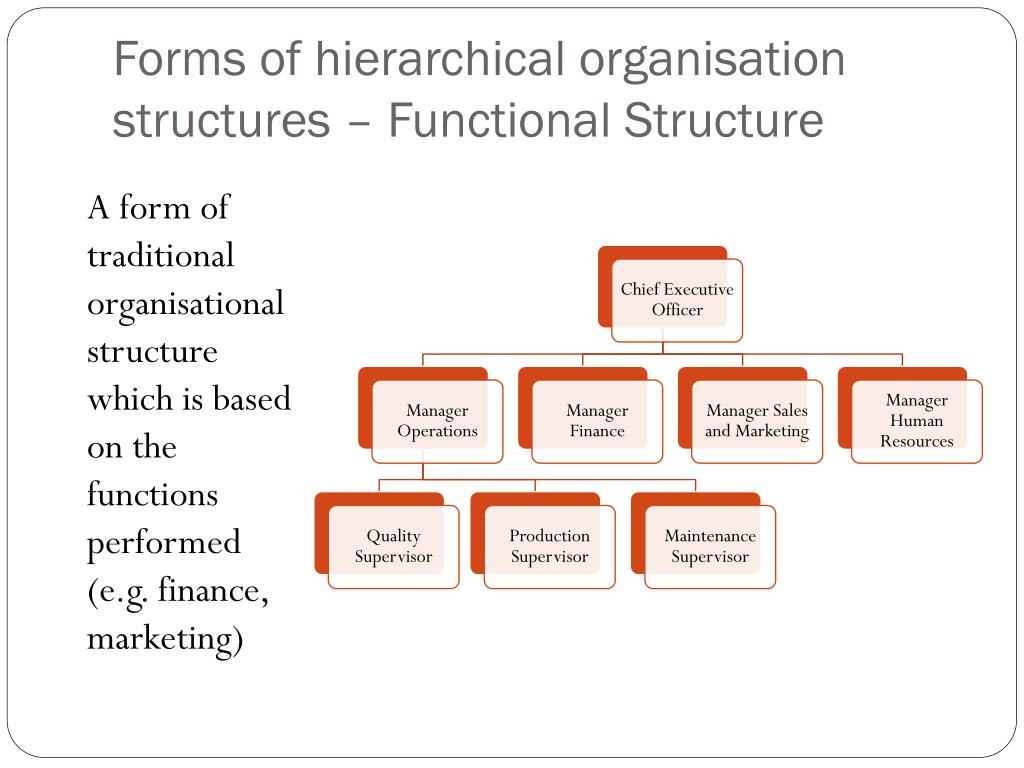 Forms of hierarchical organisation structures – Functional Structure

A form of traditional organisational structure which is based on the functions performed (e.g. finance, marketing)

Chief Executive Officer

Manager Operations

Manager Finance

Manager Sales and Marketing

Manager Human Resources

Quality Supervisor

Production Supervisor

Maintenance Supervisor